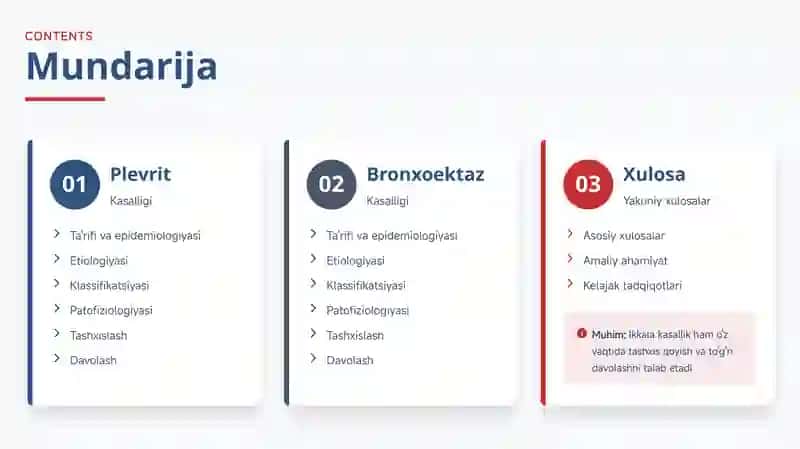 CONTENTS
Mundarija

01 Plevrit
Kasalligi

Ta'rifi va epidemiologiyasi
Etiologiyasi
Klassifikatsiyasi
Patofiziologiyasi
Tashxislash
Davolash

02 Bronxoektaz
Kasalligi

Ta'rifi va epidemiologiyasi
Etiologiyasi
Klassifikatsiyasi
Patofiziologiyasi
Tashxislash
Davolash

03 Xulosa
Yakuniy xulosalar

Asosiy xulosalar
Amaliy ahamiyat
Kelajak tadqiqotlari

Muhim: Ikkala kasallik ham o'z vaqtida tashxis qoyish va to'g'ri davolashni talab etadi